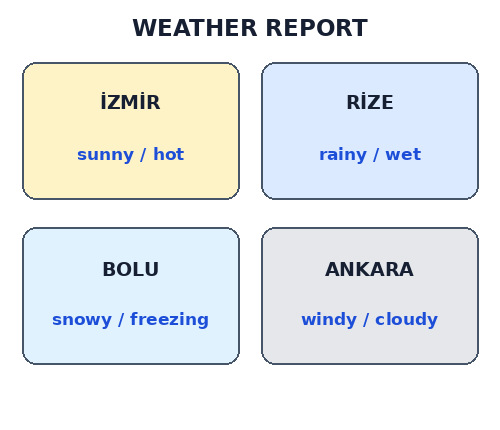 WEATHER REPORT

İZMİR

sunny / hot

RİZE

rainy / wet

BOLU

snowy / freezing

ANKARA

windy / cloudy